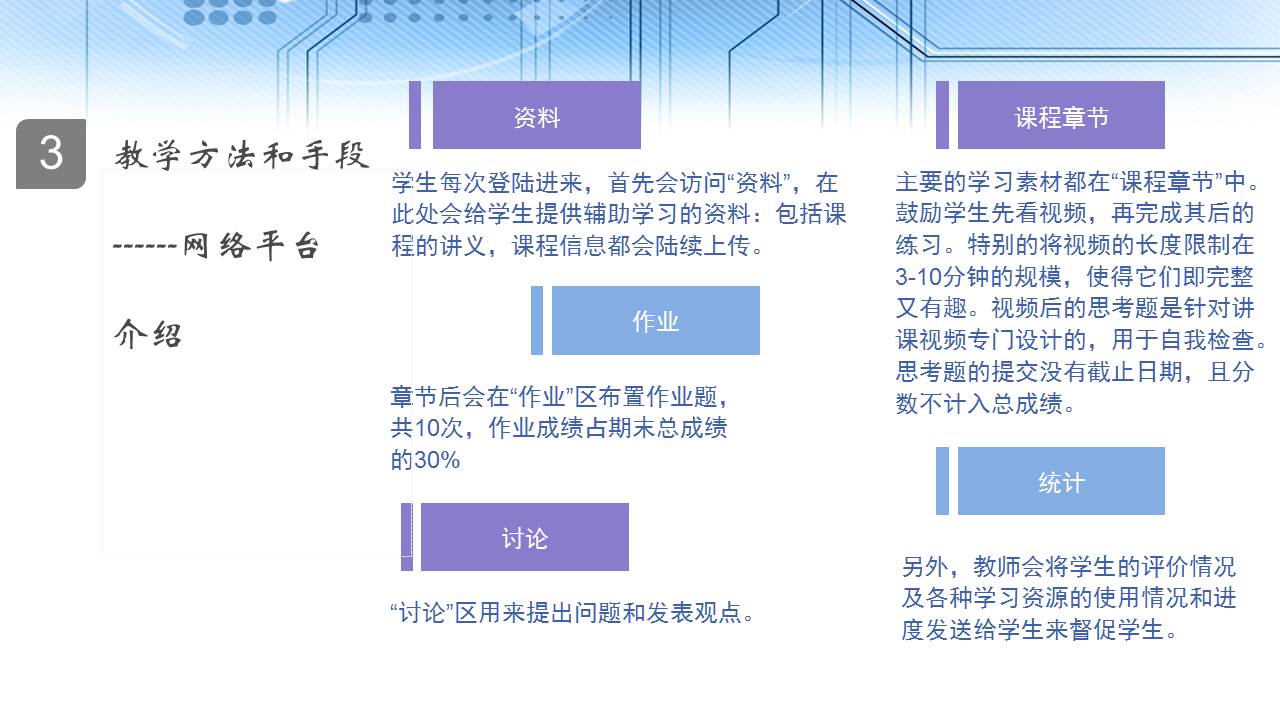 3

教学方法和手段

------网络平台

介绍

资料

学生每次登陆进来，首先会访问“资料”，在此处会给学生提供辅助学习的资料：包括课程的讲义，课程信息都会陆续上传。

作业

章节后会在“作业”区布置作业题，共10次，作业成绩占期末总成绩的30%

讨论

“讨论”区用来提出问题和发表观点。

课程章节

主要的学习素材都在“课程章节”中。鼓励学生先看视频，再完成其后的练习。特别的将视频的长度限制在3-10分钟的规模，使得它们即完整又有趣。视频后的思考题是针对讲课视频专门设计的，用于自我检查。思考题的提交没有截止日期，且分数不计入总成绩。

统计

另外，教师会将学生的评价情况及各种学习资源的使用情况和进度发送给学生来督促学生。